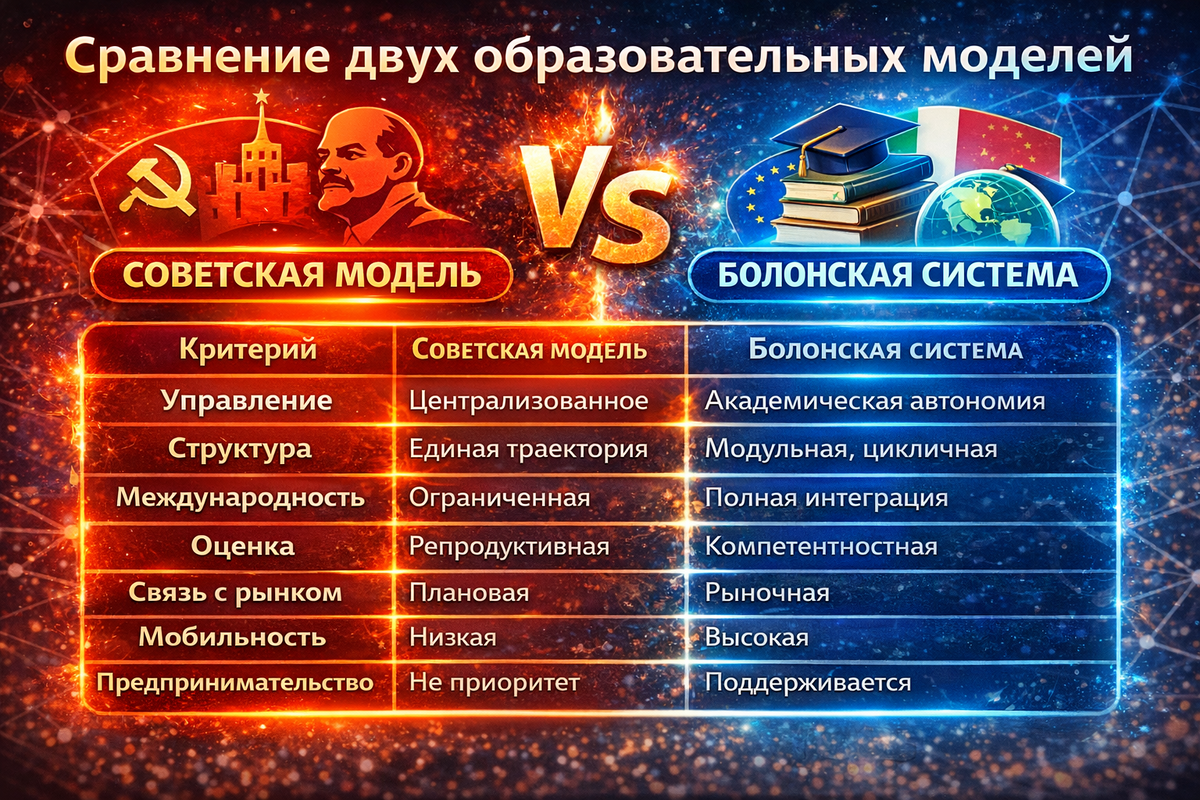 Сравнение двух образовательных моделей

VS

СОВЕТСКАЯ МОДЕЛЬ

БОЛОНСКАЯ СИСТЕМА

| Критерий | Советская модель | Болонская система |
|---|---|---|
| Управление | Централизованное | Академическая автономия |
| Структура | Единая траектория | Модульная, цикличная |
| Международность | Ограниченная | Полная интеграция |
| Оценка | Репродуктивная | Компетентностная |
| Связь с рынком | Плановая | Рыночная |
| Мобильность | Низкая | Высокая |
| Предпринимательство | Не приоритет | Поддерживается |